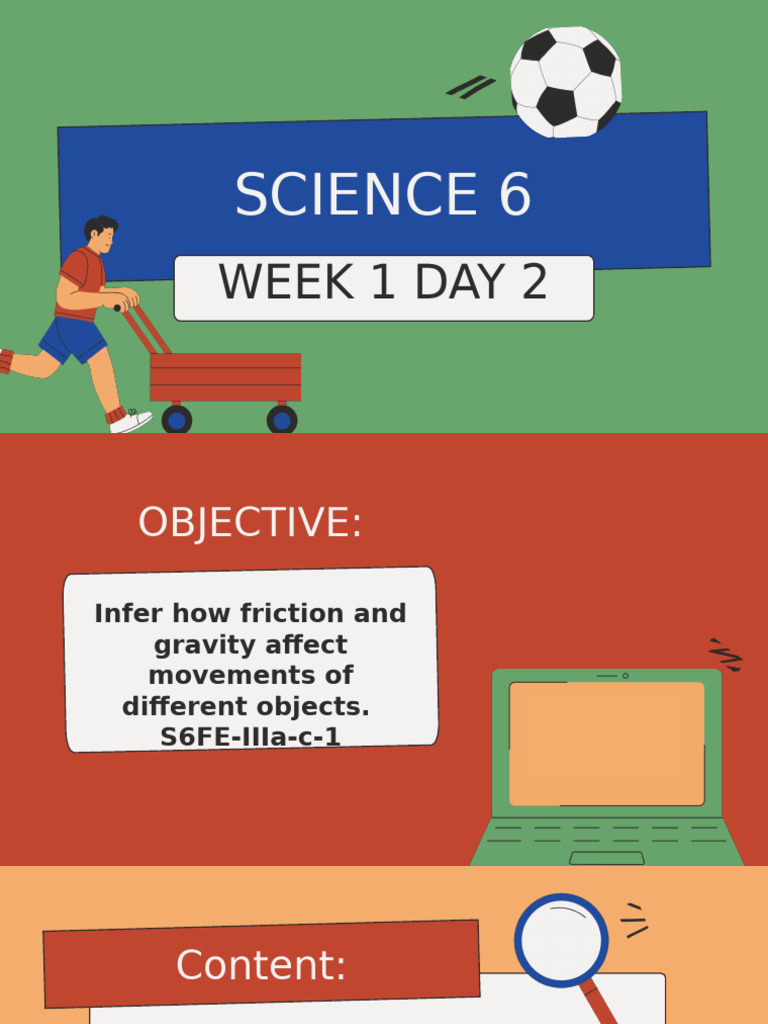 SCIENCE 6

WEEK 1 DAY 2

OBJECTIVE:

Infer how friction and gravity affect movements of different objects. S6FE-IIIa-c-1

Content: